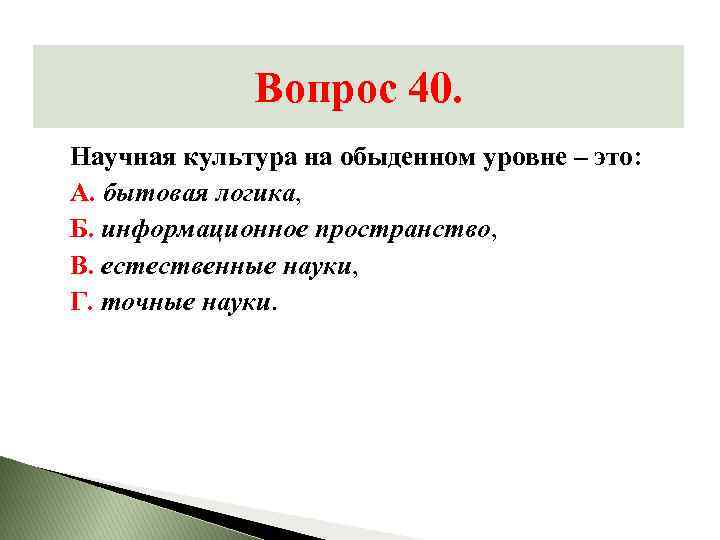 Вопрос 40.

Научная культура на обыденном уровне – это:
А. бытовая логика,
Б. информационное пространство,
В. естественные науки,
Г. точные науки.